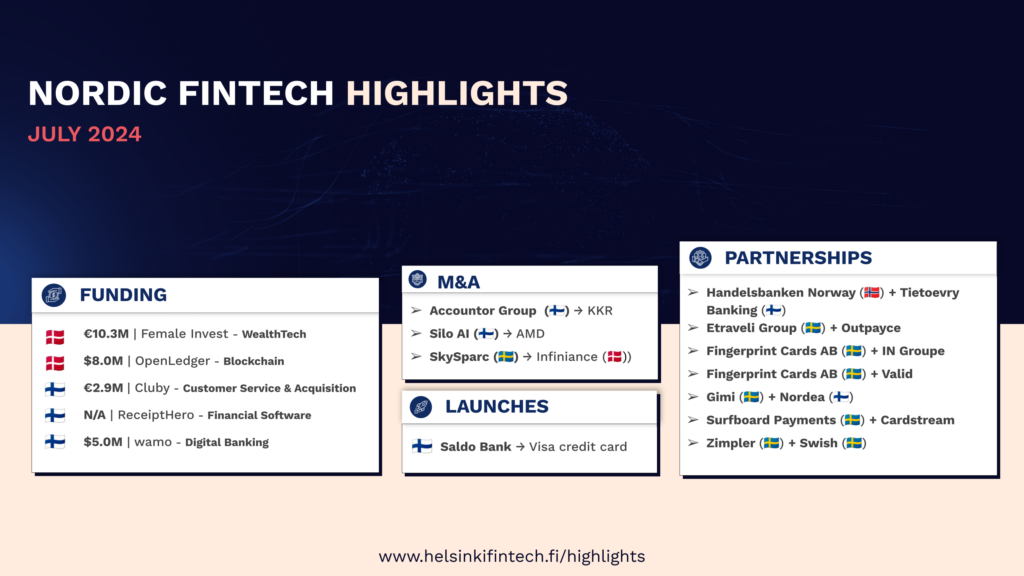 NORDIC FINTECH HIGHLIGHTS
JULY 2024

FUNDING
🇩🇰 €10.3M | Female Invest - WealthTech
🇩🇰 $8.0M | OpenLedger - Blockchain
🇫🇮 €2.9M | Cluby - Customer Service & Acquisition
🇫🇮 N/A | ReceiptHero - Financial Software
🇫🇮 $5.0M | wamo - Digital Banking

M&A
➢ Accountor Group (🇫🇮) → KKR
➢ Silo AI (🇫🇮) → AMD
➢ SkySparc (🇸🇪) → Infiniance (🇩🇰))

LAUNCHES
🇫🇮 Saldo Bank → Visa credit card

PARTNERSHIPS
➢ Handelsbanken Norway (🇳🇴) + Tietoevry Banking (🇫🇮)
➢ Etraveli Group (🇸🇪) + Outpayce
➢ Fingerprint Cards AB (🇸🇪) + IN Groupe
➢ Fingerprint Cards AB (🇸🇪) + Valid
➢ Gimi (🇸🇪) + Nordea (🇫🇮)
➢ Surfboard Payments (🇸🇪) + Cardstream
➢ Zimpler (🇸🇪) + Swish (🇸🇪)

www.helsinkifintech.fi/highlights